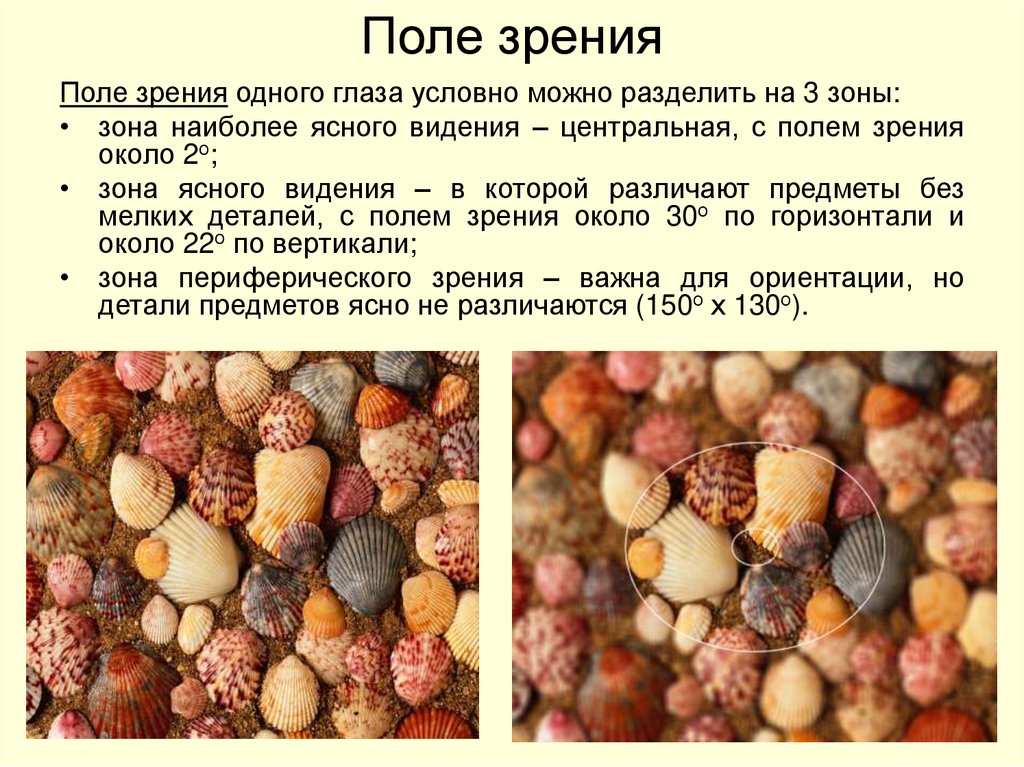 Поле зрения

Поле зрения одного глаза условно можно разделить на 3 зоны:

• зона наиболее ясного видения – центральная, с полем зрения около $2^o$;
• зона ясного видения – в которой различают предметы без мелких деталей, с полем зрения около $30^o$ по горизонтали и около $22^o$ по вертикали;
• зона периферического зрения – важна для ориентации, но детали предметов ясно не различаются ($150^o$ х $130^o$).